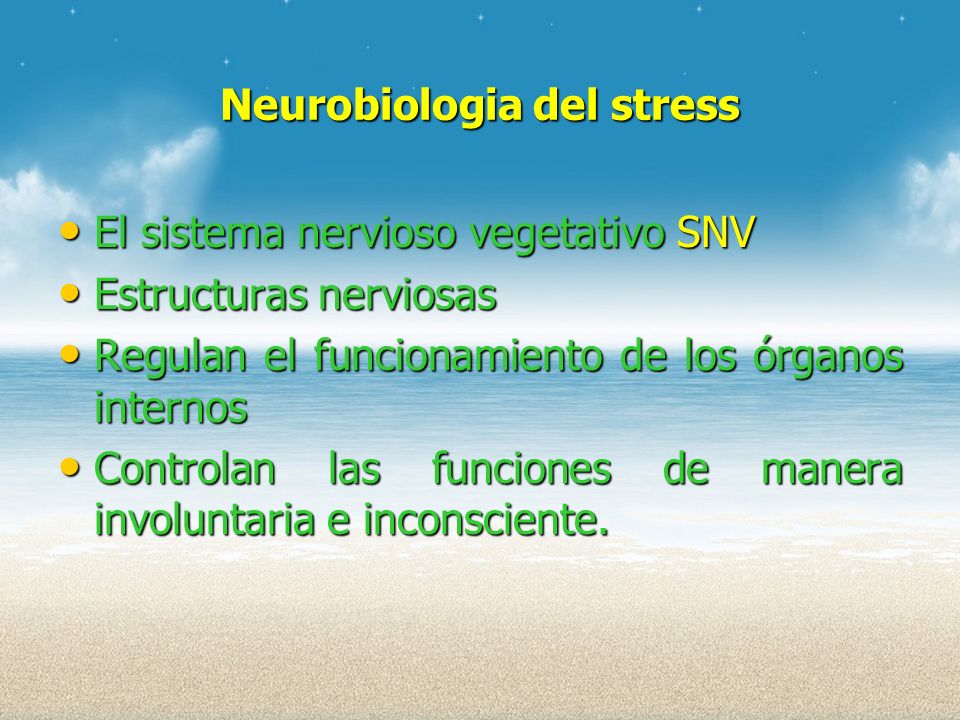 Neurobiologia del stress

• El sistema nervioso vegetativo SNV
• Estructuras nerviosas
• Regulan el funcionamiento de los órganos internos
• Controlan las funciones de manera involuntaria e inconsciente.